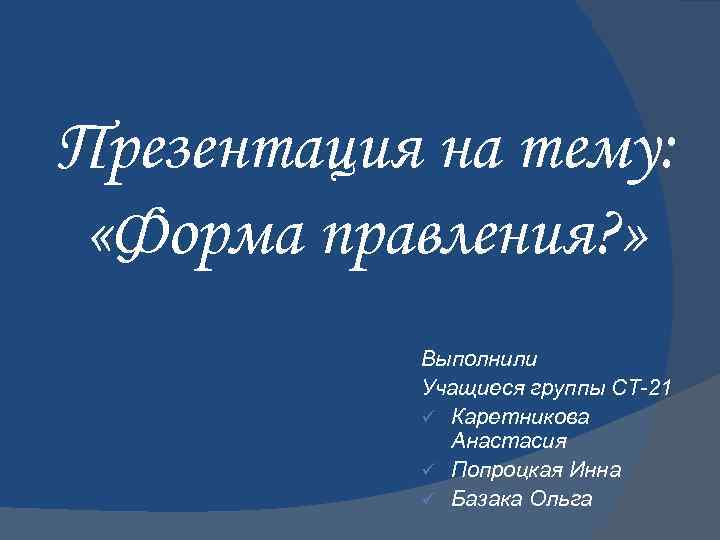 Презентация на тему: «Форма правления?»

Выполнили

Учащиеся группы СТ-21

✓ Каретникова Анастасия

✓ Попроцкая Инна

✓ Базака Ольга